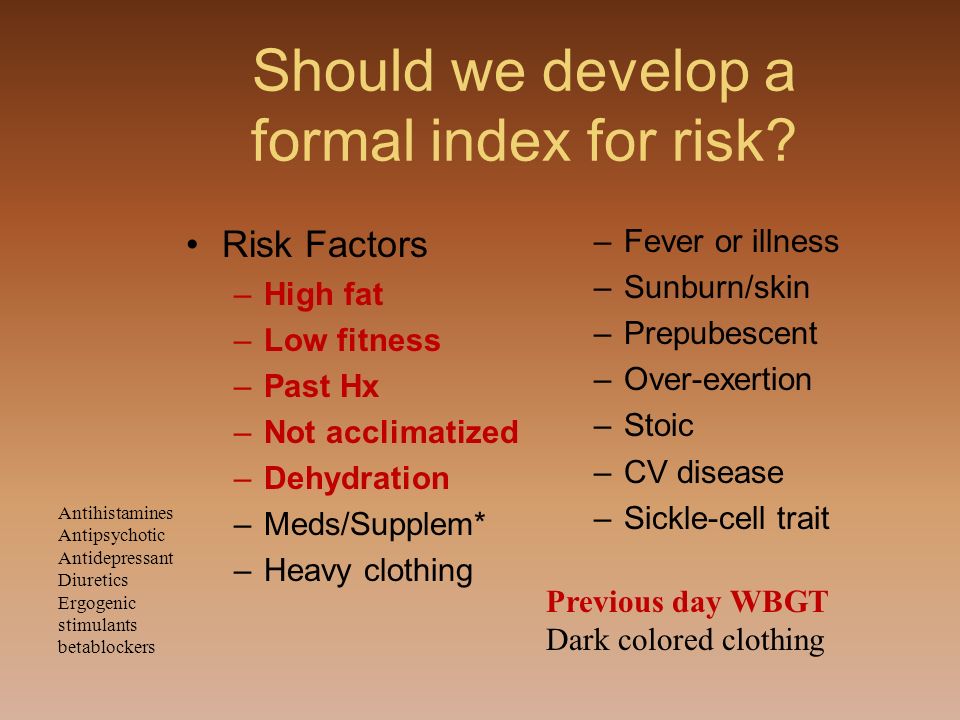 Should we develop a formal index for risk?

• Risk Factors
– High fat
– Low fitness
– Past Hx
– Not acclimatized
– Dehydration
– Meds/Supplem*
– Heavy clothing

– Fever or illness
– Sunburn/skin
– Prepubescent
– Over-exertion
– Stoic
– CV disease
– Sickle-cell trait

Antihistamines
Antipsychotic
Antidepressant
Diuretics
Ergogenic
stimulants
betablockers

Previous day WBGT
Dark colored clothing